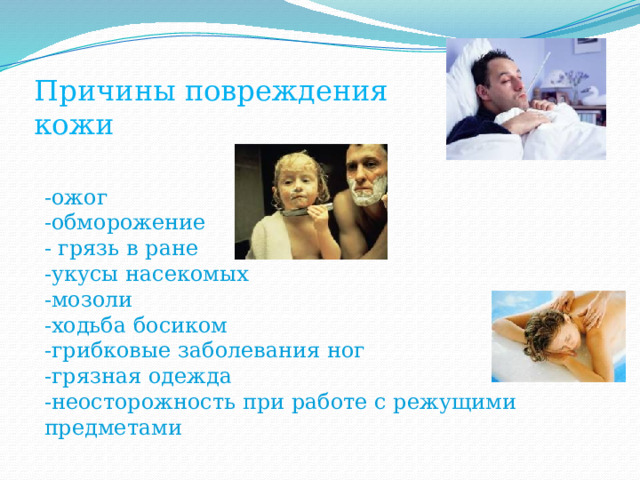 Причины повреждения кожи

-ожог
-обморожение
- грязь в ране
-укусы насекомых
-мозоли
-ходьба босиком
-грибковые заболевания ног
-грязная одежда
-неосторожность при работе с режущими предметами